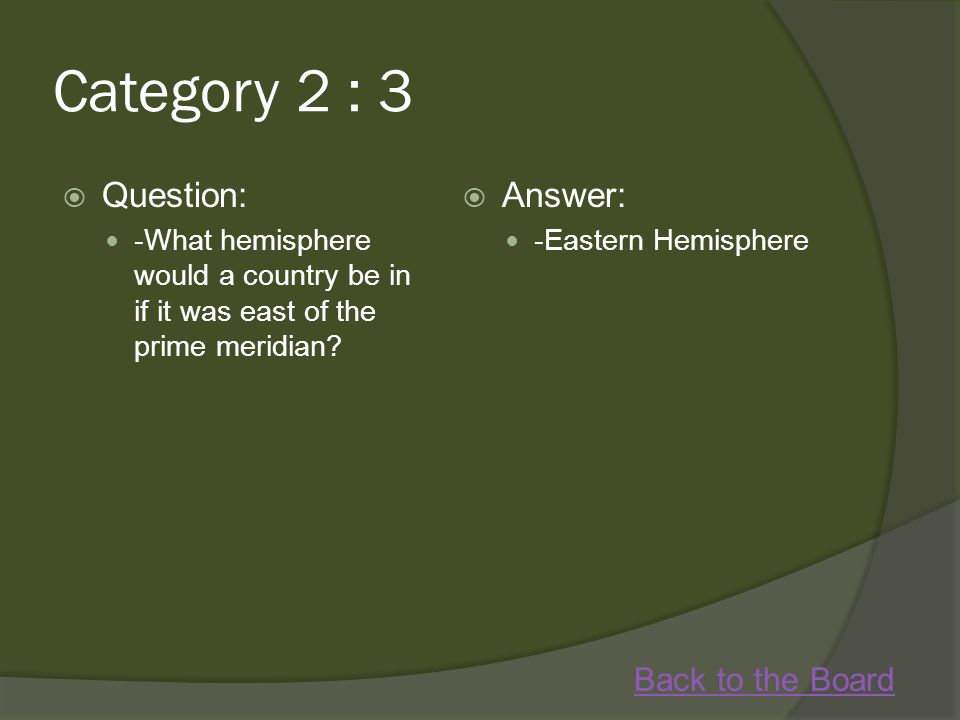 Category 2 : 3

Question:

-What hemisphere would a country be in if it was east of the prime meridian?

Answer:

-Eastern Hemisphere

Back to the Board